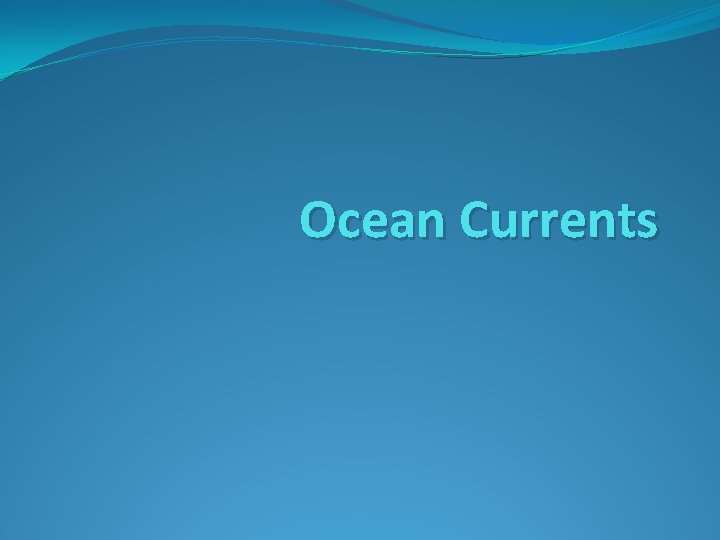 Ocean Currents